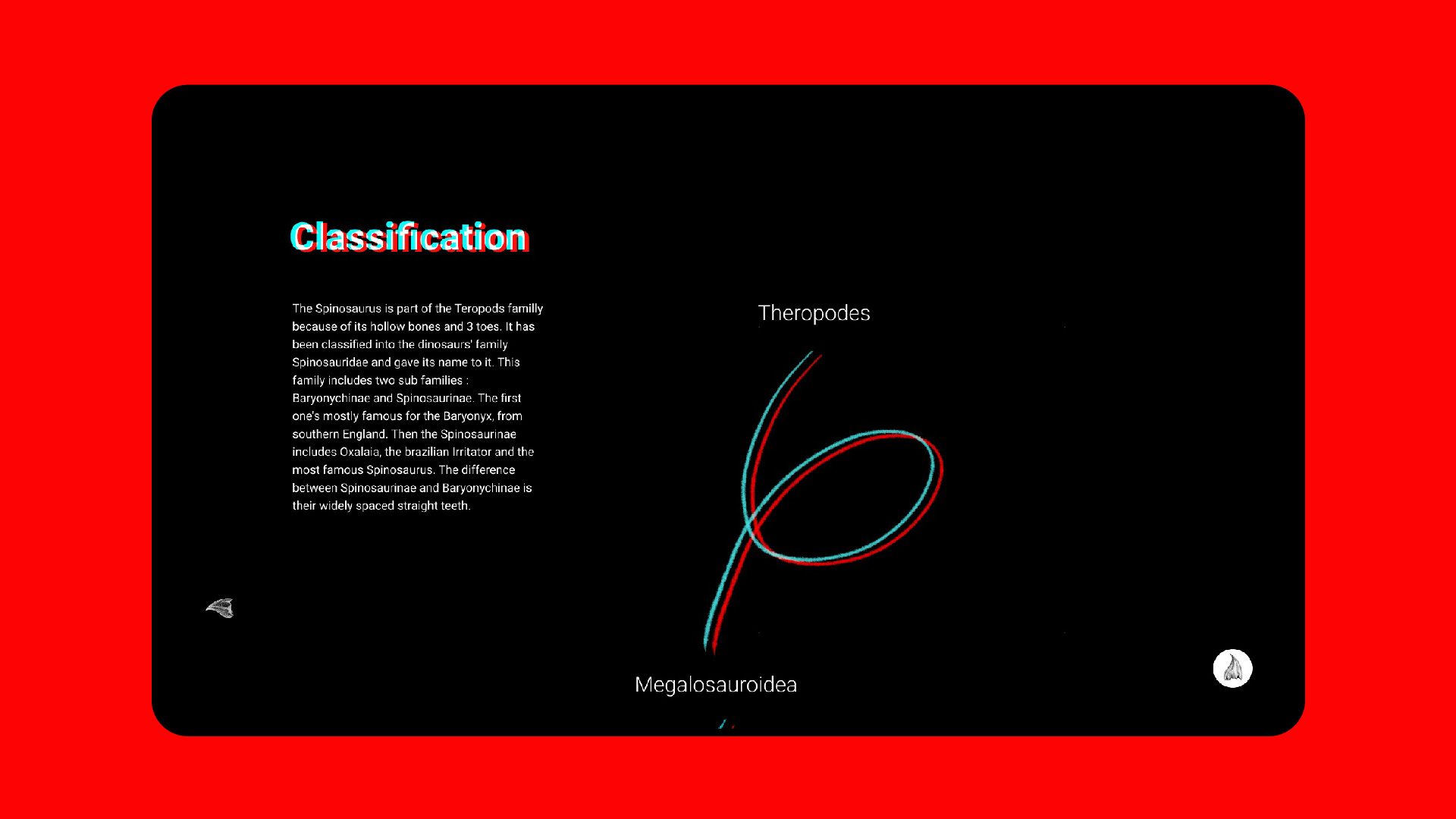 Classification

The Spinosaurus is part of the Teropods familly because of its hollow bones and 3 toes. It has been classified into the dinosaurs' family Spinosauridae and gave its name to it. This family includes two sub families : Baryonychinae and Spinosaurinae. The first one's mostly famous for the Baryonyx, from southern England. Then the Spinosaurinae includes Oxalaia, the brazilian Irritator and the most famous Spinosaurus. The difference between Spinosaurinae and Baryonychinae is their widely spaced straight teeth.

Theropodes

Megalosauroidea